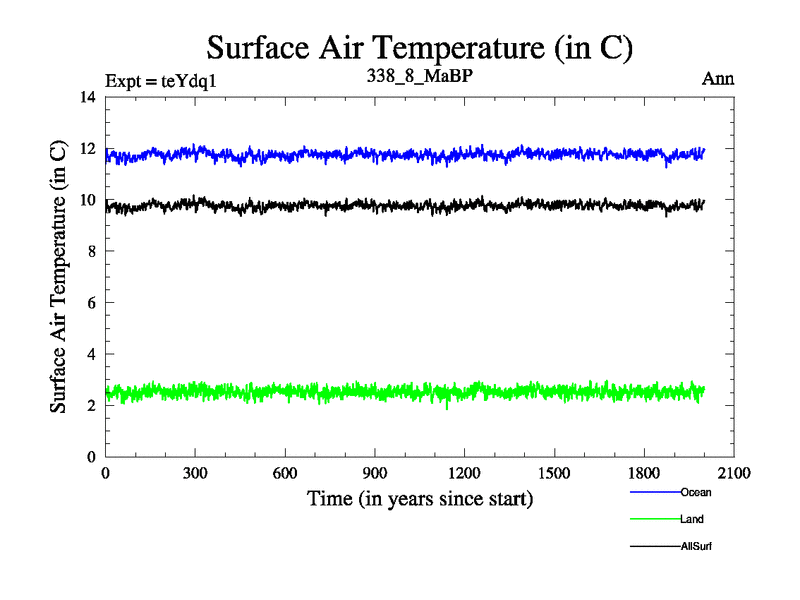 Surface Air Temperature (in C)

Expt = teYdq1

338_8_MaBP

Ann

Surface Air Temperature (in C)

14
12
10
8
6
4
2
0

0 300 600 900 1200 1500 1800 2100

Time (in years since start)

Ocean

Land

AllSurf